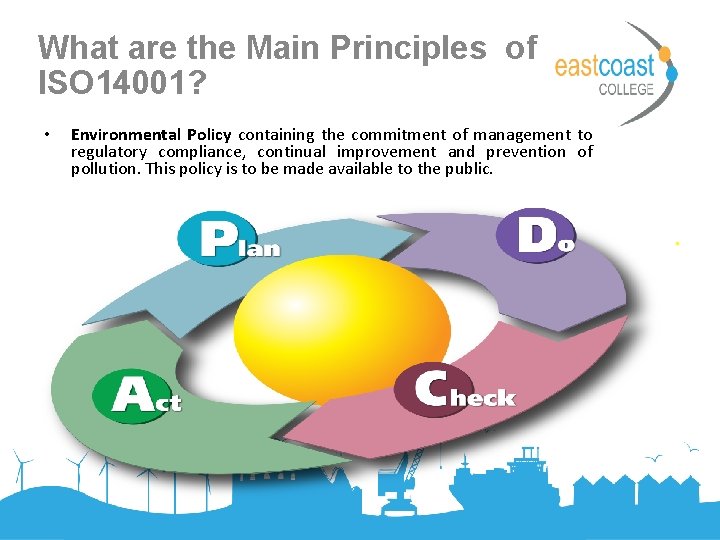 What are the Main Principles of ISO14001?

eastcoast COLLEGE

• **Environmental Policy** containing the commitment of management to regulatory compliance, continual improvement and prevention of pollution. This policy is to be made available to the public.

Plan

Do

Check

Act